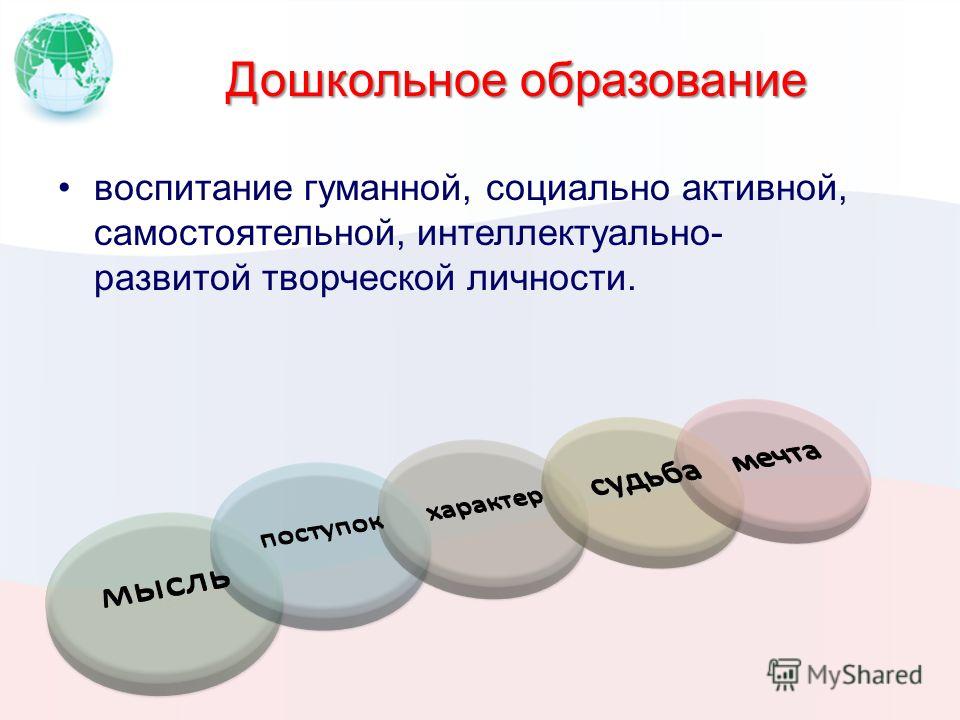 Дошкольное образование

• воспитание гуманной, социально активной, самостоятельной, интеллектуально-развитой творческой личности.

мысль

поступок

характер

судьба

мечта

MyShared